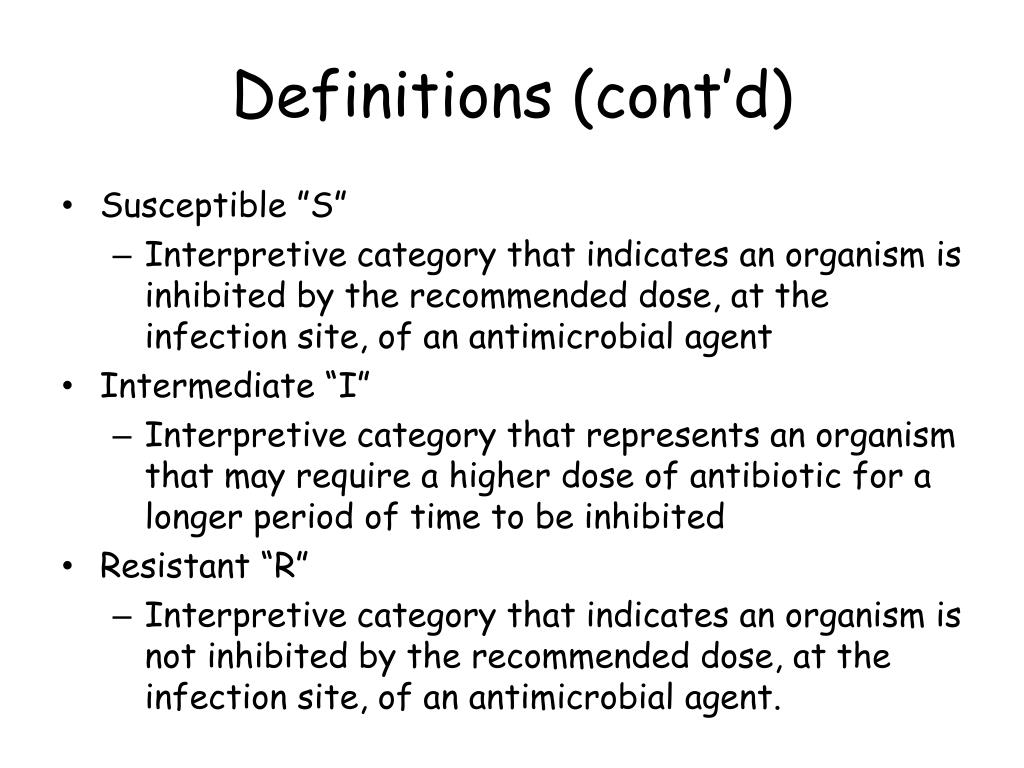 Definitions (cont’d)

• Susceptible ”S”
  – Interpretive category that indicates an organism is inhibited by the recommended dose, at the infection site, of an antimicrobial agent
• Intermediate “I”
  – Interpretive category that represents an organism that may require a higher dose of antibiotic for a longer period of time to be inhibited
• Resistant “R”
  – Interpretive category that indicates an organism is not inhibited by the recommended dose, at the infection site, of an antimicrobial agent.